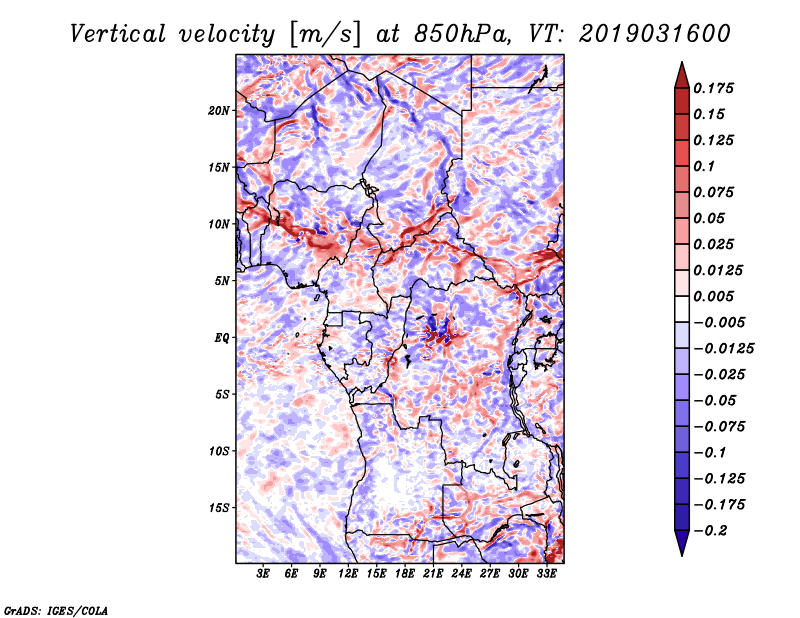 Vertical velocity [m/s] at 850hPa, VT: 2019031600

20N
15N
10N
5N
EQ
5S
10S
15S

3E 6E 9E 12E 15E 18E 21E 24E 27E 30E 33E

0.175
0.15
0.125
0.1
0.075
0.05
0.025
0.0125
0.005
−0.005
−0.0125
−0.025
−0.05
−0.075
−0.1
−0.125
−0.175
−0.2

GrADS: IGES/COLA